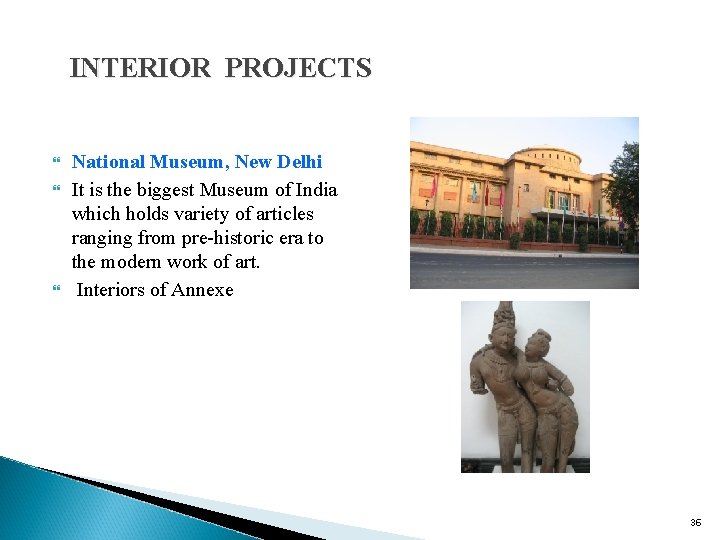 INTERIOR PROJECTS

National Museum, New Delhi

It is the biggest Museum of India which holds variety of articles ranging from pre-historic era to the modern work of art.

Interiors of Annexe

35